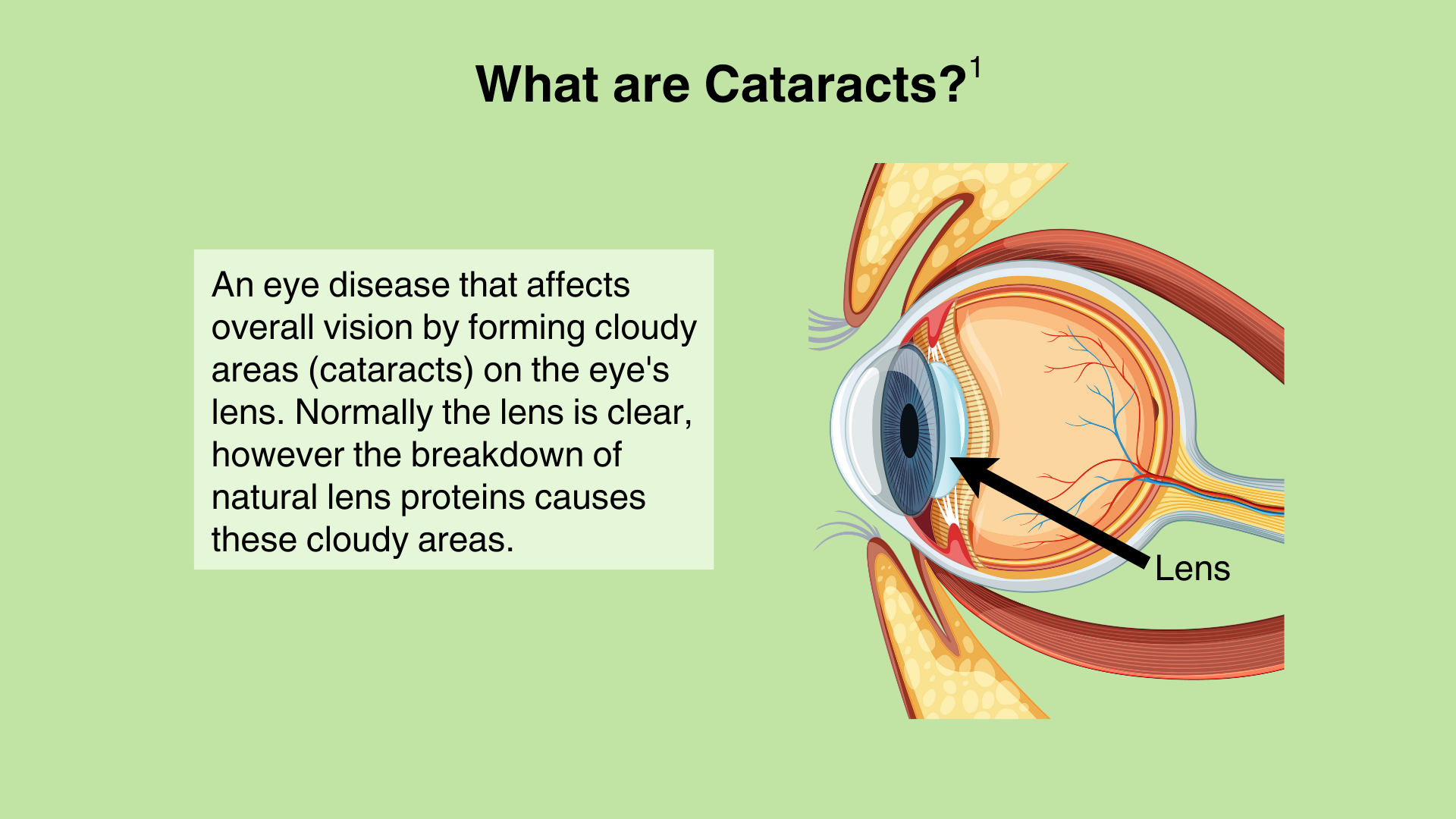 What are Cataracts?$^1$

An eye disease that affects overall vision by forming cloudy areas (cataracts) on the eye's lens. Normally the lens is clear, however the breakdown of natural lens proteins causes these cloudy areas.

Lens